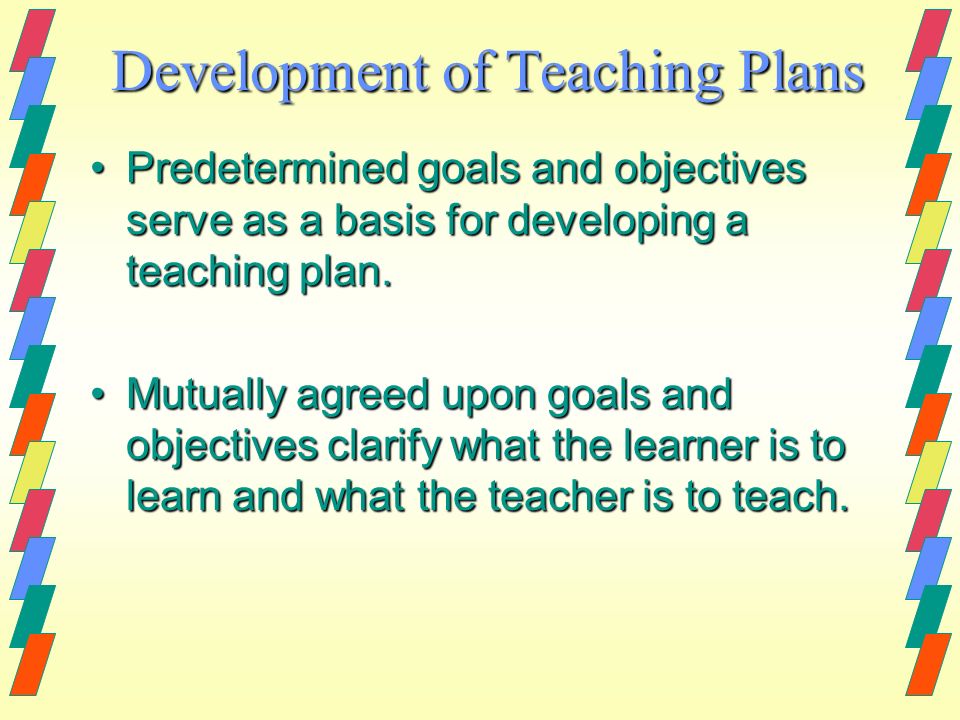 Development of Teaching Plans

• Predetermined goals and objectives serve as a basis for developing a teaching plan.

• Mutually agreed upon goals and objectives clarify what the learner is to learn and what the teacher is to teach.